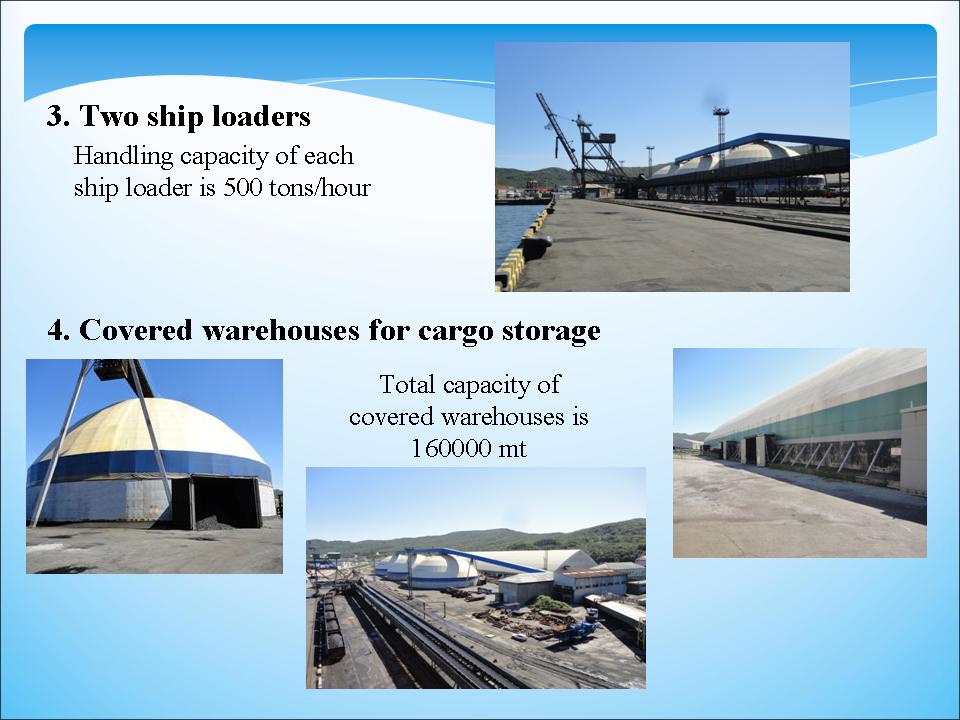 3. Two ship loaders

Handling capacity of each ship loader is 500 tons/hour

4. Covered warehouses for cargo storage

Total capacity of covered warehouses is 160000 mt